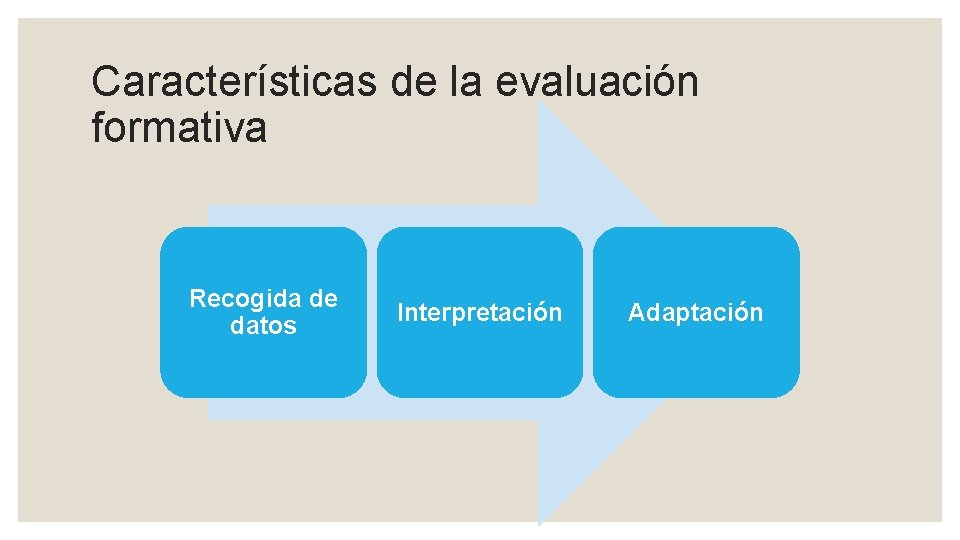 Características de la evaluación formativa

Recogida de datos

Interpretación

Adaptación